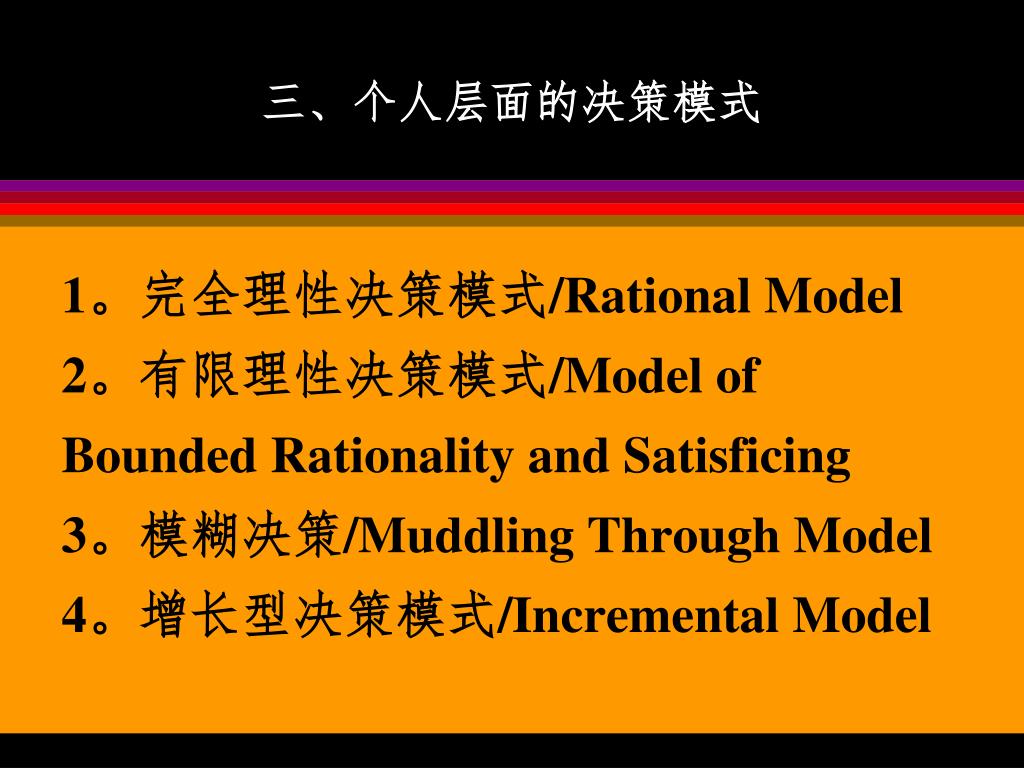 三、个人层面的决策模式

1。完全理性决策模式/Rational Model
2。有限理性决策模式/Model of Bounded Rationality and Satisficing
3。模糊决策/Muddling Through Model
4。增长型决策模式/Incremental Model